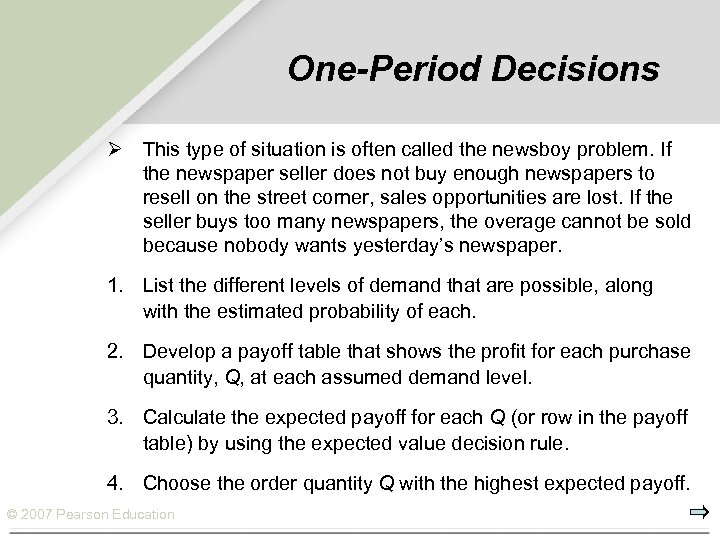 One-Period Decisions

➢ This type of situation is often called the newsboy problem. If the newspaper seller does not buy enough newspapers to resell on the street corner, sales opportunities are lost. If the seller buys too many newspapers, the overage cannot be sold because nobody wants yesterday's newspaper.

1. List the different levels of demand that are possible, along with the estimated probability of each.

2. Develop a payoff table that shows the profit for each purchase quantity, $Q$, at each assumed demand level.

3. Calculate the expected payoff for each $Q$ (or row in the payoff table) by using the expected value decision rule.

4. Choose the order quantity $Q$ with the highest expected payoff.

© 2007 Pearson Education

⇨